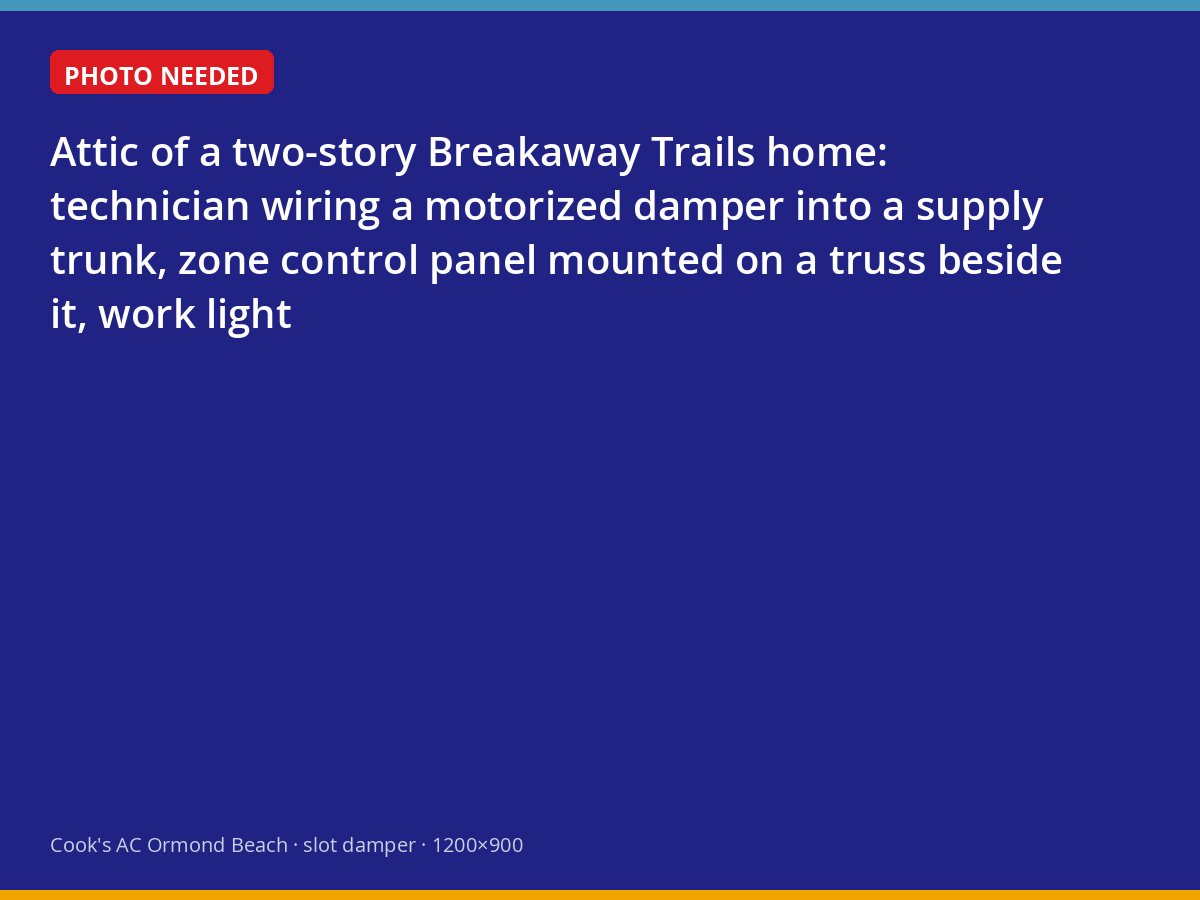 PHOTO NEEDED

Attic of a two-story Breakaway Trails home: technician wiring a motorized damper into a supply trunk, zone control panel mounted on a truss beside it, work light

Cook's AC Ormond Beach · slot damper · 1200×900